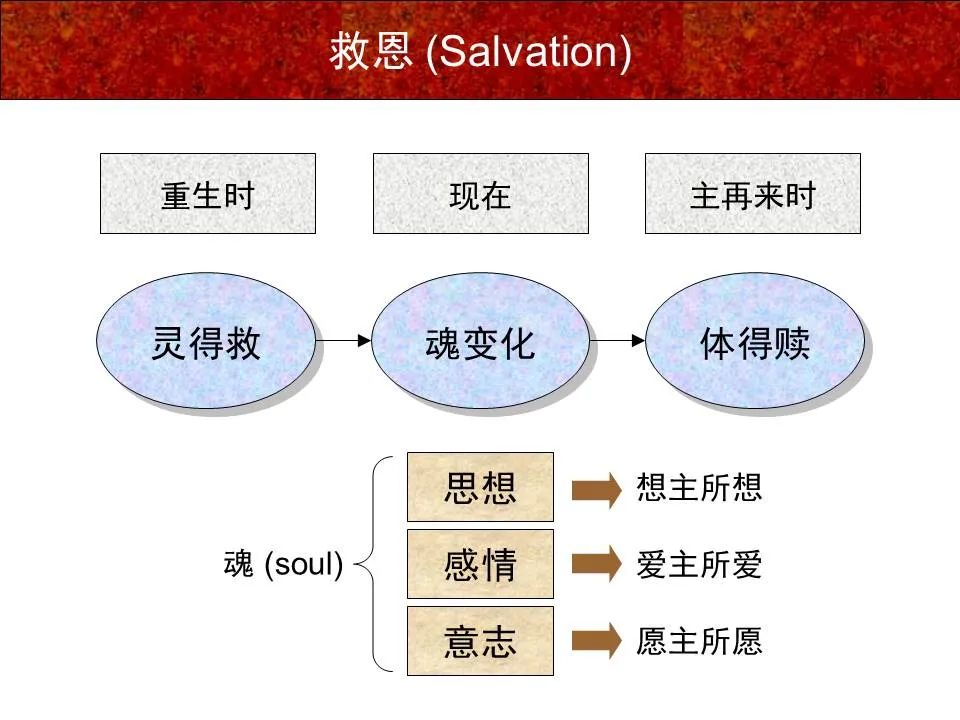 救恩 (Salvation)

重生时

现在

主再来时

灵得救

魂变化

体得赎

魂 (soul)

思想

想主所想

感情

爱主所爱

意志

愿主所愿